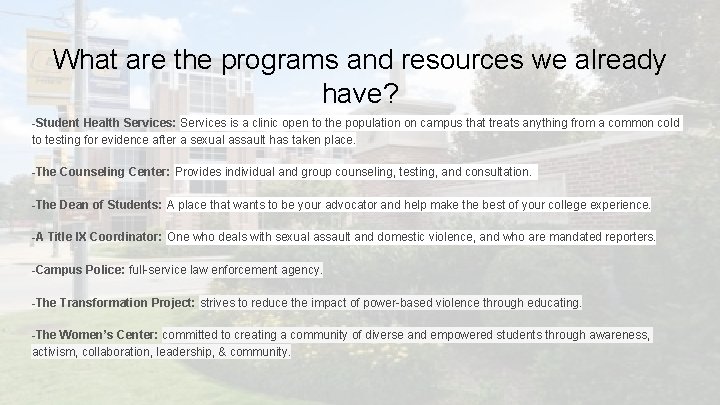 What are the programs and resources we already have?

-Student Health Services: Services is a clinic open to the population on campus that treats anything from a common cold to testing for evidence after a sexual assault has taken place.

-The Counseling Center: Provides individual and group counseling, testing, and consultation.

-The Dean of Students: A place that wants to be your advocator and help make the best of your college experience.

-A Title IX Coordinator: One who deals with sexual assault and domestic violence, and who are mandated reporters.

-Campus Police: full-service law enforcement agency.

-The Transformation Project: strives to reduce the impact of power-based violence through educating.

-The Women's Center: committed to creating a community of diverse and empowered students through awareness, activism, collaboration, leadership, & community.